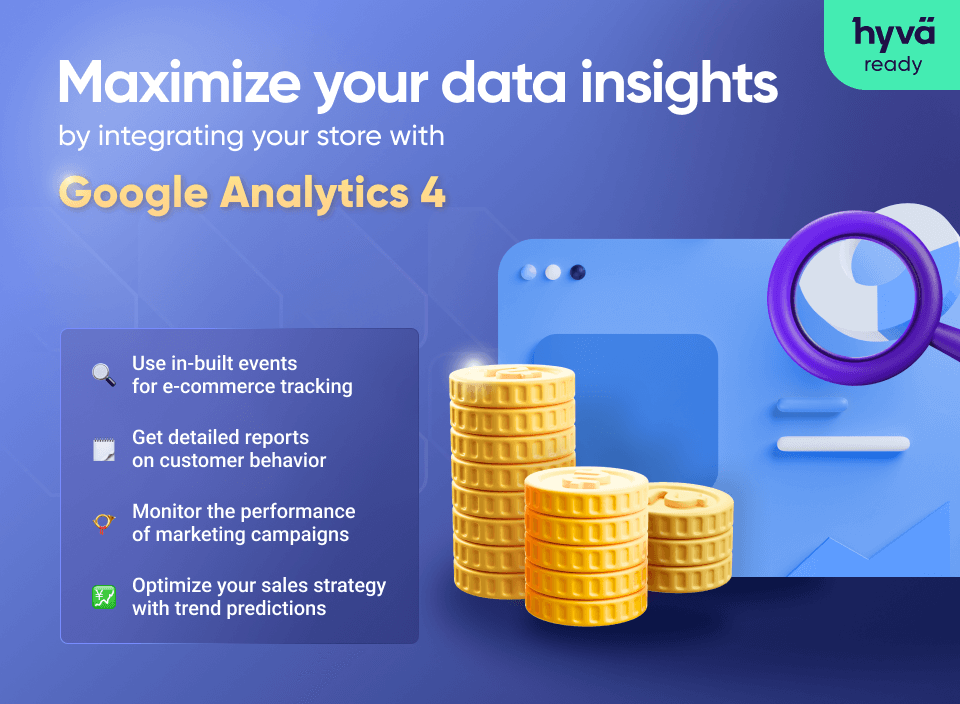 hyvä
ready

Maximize your data insights
by integrating your store with
Google Analytics 4

Use in-built events for e-commerce tracking

Get detailed reports on customer behavior

Monitor the performance of marketing campaigns

Optimize your sales strategy with trend predictions